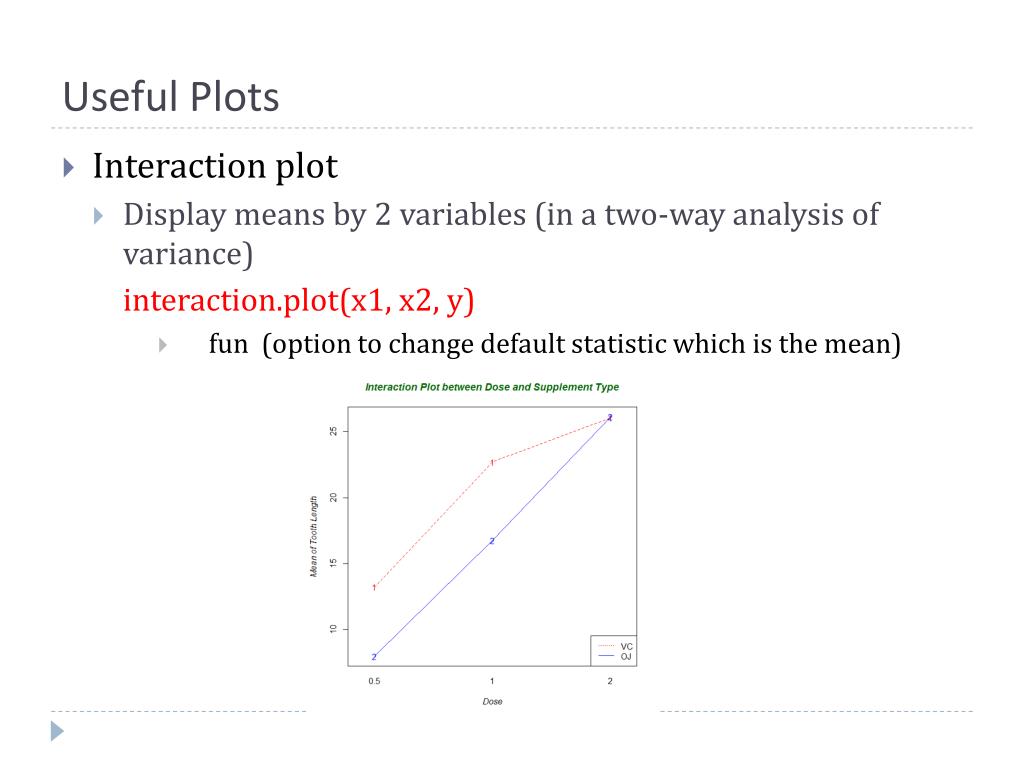 Useful Plots

Interaction plot

Display means by 2 variables (in a two-way analysis of variance)

interaction.plot(x1, x2, y)

fun (option to change default statistic which is the mean)

Interaction Plot between Dose and Supplement Type

Mean of Tooth Length

25
20
15
10

1
1
1
2
2
2

VC
OJ

0.5
1
2

Dose